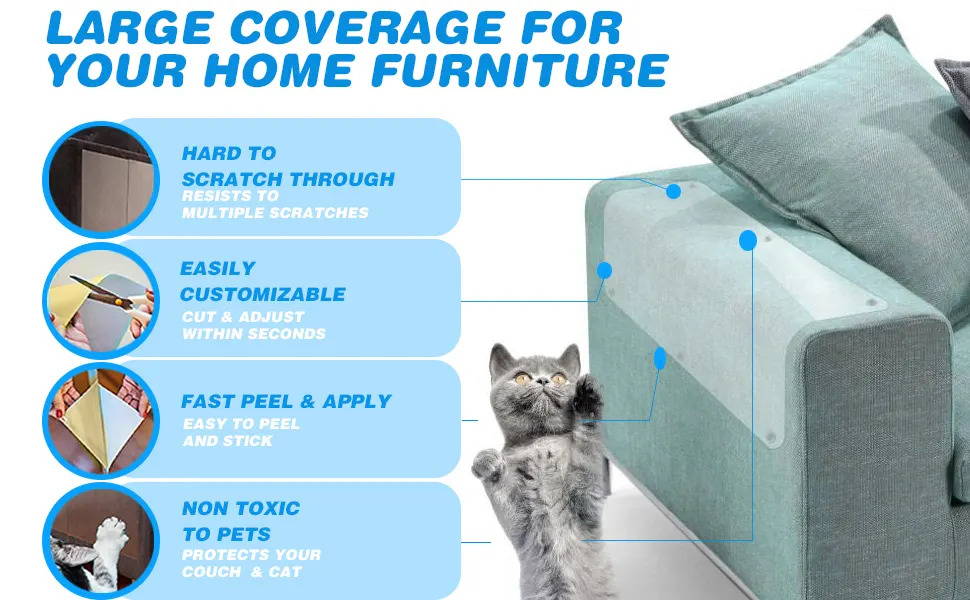 LARGE COVERAGE FOR YOUR HOME FURNITURE

HARD TO SCRATCH THROUGH
RESISTS TO MULTIPLE SCRATCHES

EASILY CUSTOMIZABLE
CUT & ADJUST WITHIN SECONDS

FAST PEEL & APPLY
EASY TO PEEL AND STICK

NON TOXIC TO PETS
PROTECTS YOUR COUCH & CAT